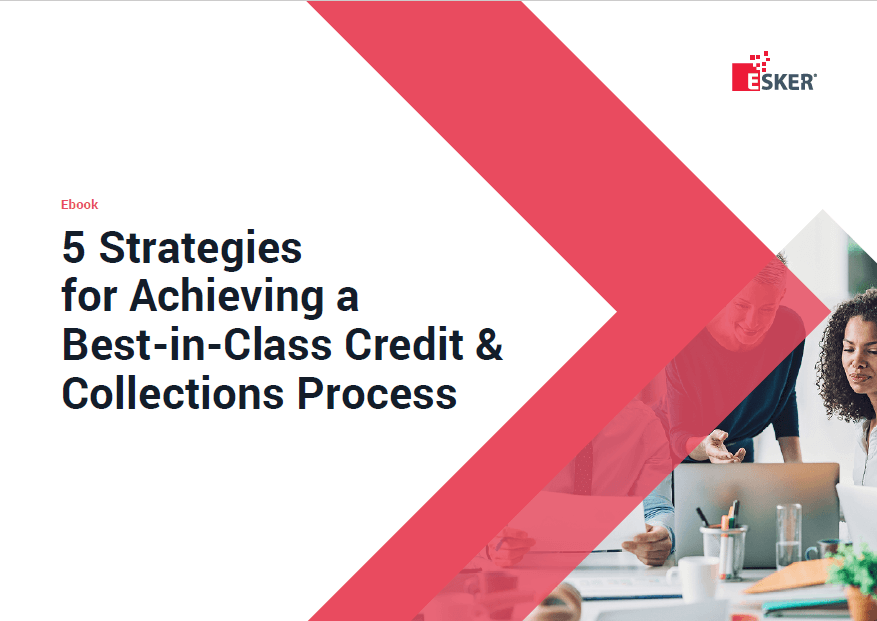 ESKER

Ebook

5 Strategies for Achieving a Best-in-Class Credit & Collections Process